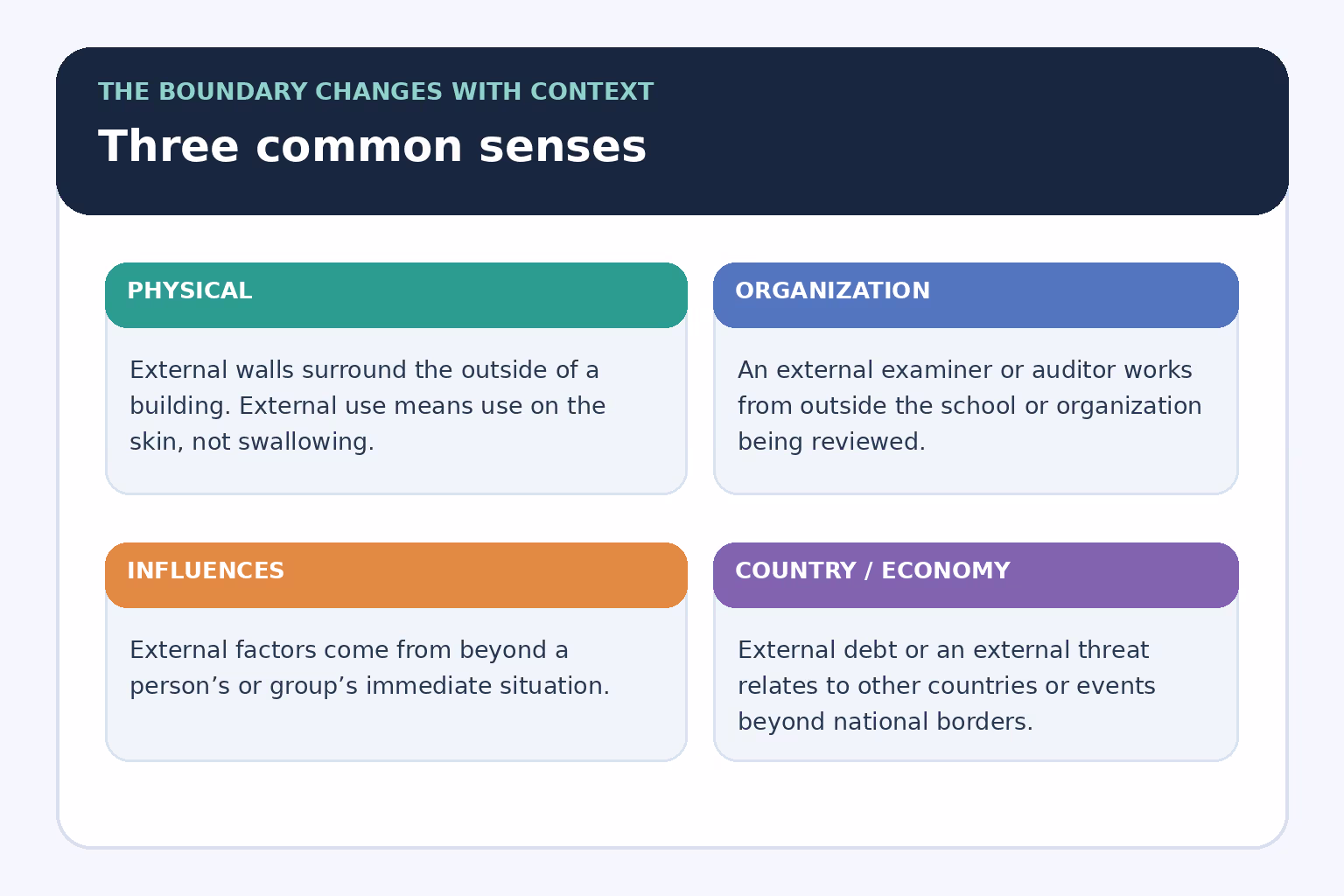 THE BOUNDARY CHANGES WITH CONTEXT

Three common senses

PHYSICAL

External walls surround the outside of a building. External use means use on the skin, not swallowing.

ORGANIZATION

An external examiner or auditor works from outside the school or organization being reviewed.

INFLUENCES

External factors come from beyond a person’s or group’s immediate situation.

COUNTRY / ECONOMY

External debt or an external threat relates to other countries or events beyond national borders.